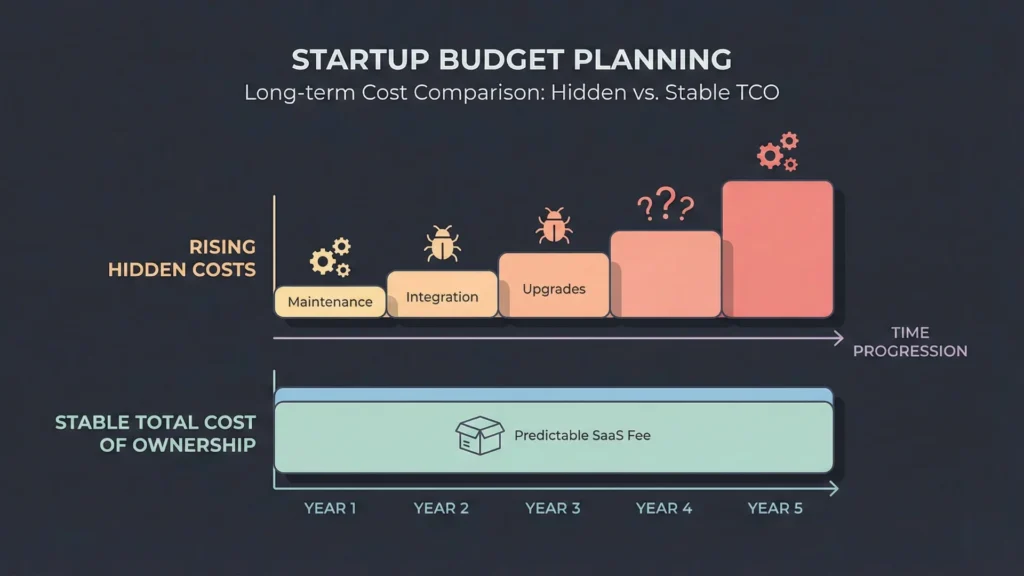 STARTUP BUDGET PLANNING
Long-term Cost Comparison: Hidden vs. Stable TCO

RISING HIDDEN COSTS

Maintenance
Integration
Upgrades
???

TIME PROGRESSION

STABLE TOTAL COST OF OWNERSHIP

Predictable SaaS Fee

YEAR 1
YEAR 2
YEAR 3
YEAR 4
YEAR 5